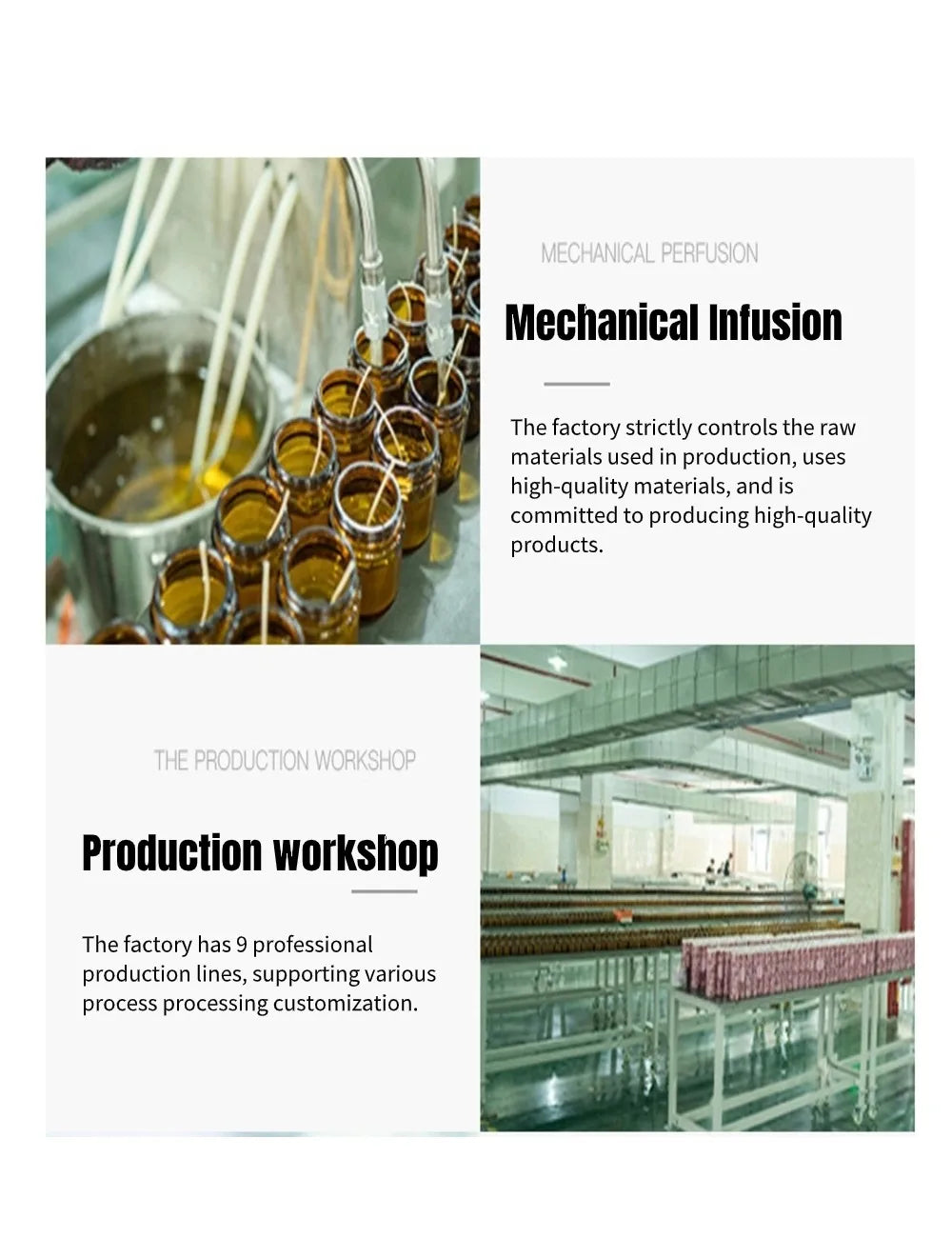 MECHANICAL PERFUSION

Mechanical Infusion

The factory strictly controls the raw materials used in production, uses high-quality materials, and is committed to producing high-quality products.

THE PRODUCTION WORKSHOP

Production workshop

The factory has 9 professional production lines, supporting various process processing customization.